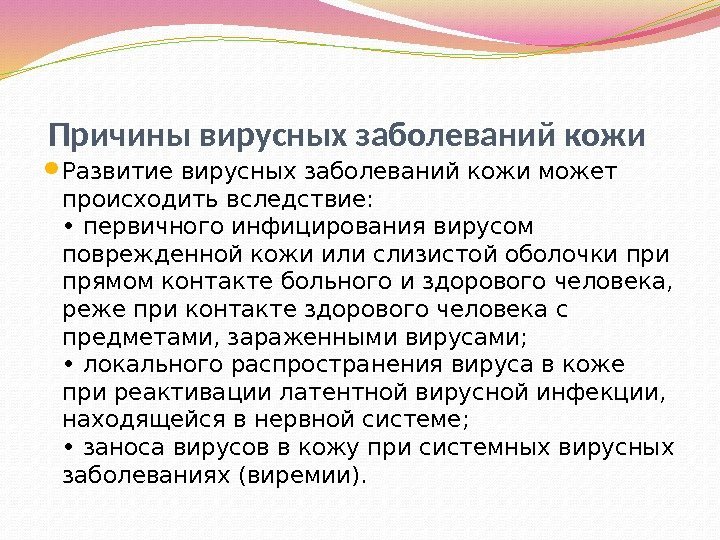 Причины вирусных заболеваний кожи

Развитие вирусных заболеваний кожи может происходить вследствие:
• первичного инфицирования вирусом поврежденной кожи или слизистой оболочки при прямом контакте больного и здорового человека, реже при контакте здорового человека с предметами, зараженными вирусами;
• локального распространения вируса в коже при реактивации латентной вирусной инфекции, находящейся в нервной системе;
• заноса вирусов в кожу при системных вирусных заболеваниях (виремии).